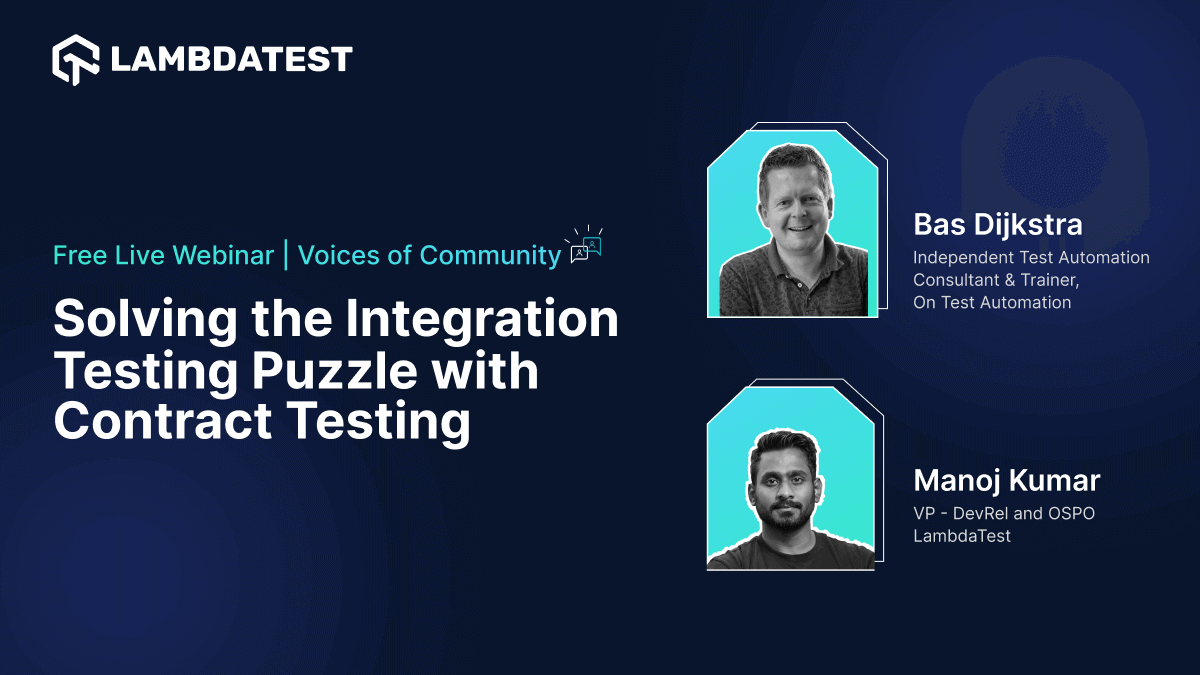 LAMBDATEST

Free Live Webinar | Voices of Community

Solving the Integration Testing Puzzle with Contract Testing

Bas Dijkstra
Independent Test Automation Consultant & Trainer, On Test Automation

Manoj Kumar
VP - DevRel and OSPO LambdaTest